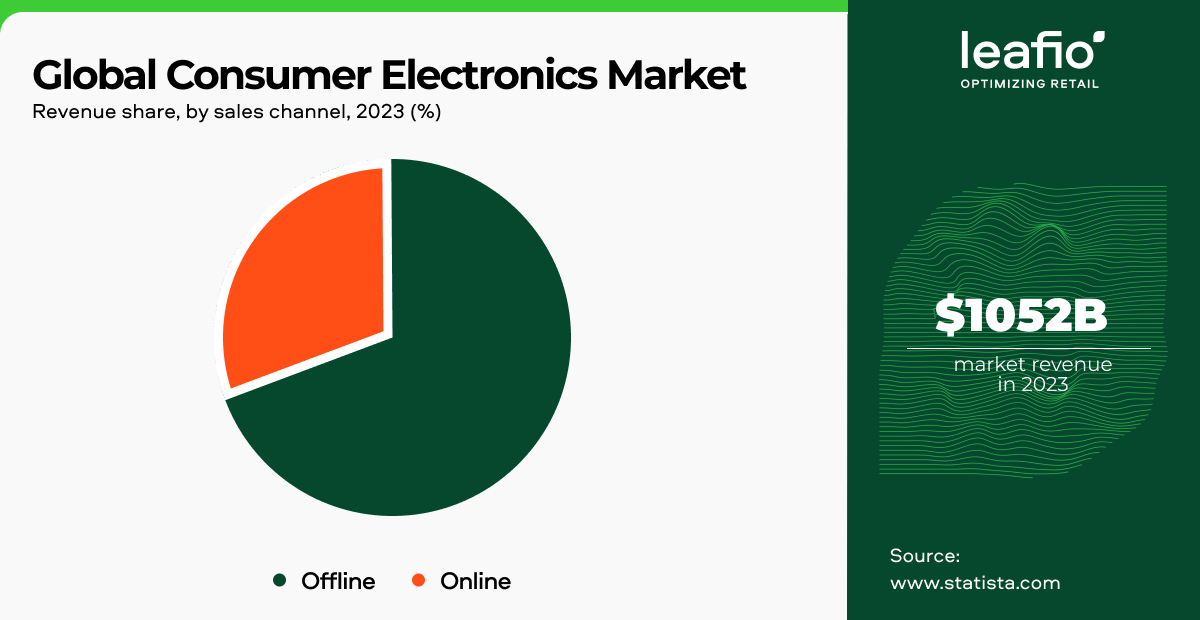 Global Consumer Electronics Market
Revenue share, by sales channel, 2023 (%)

Offline Online

leafio
OPTIMIZING RETAIL

$1052B
market revenue in 2023

Source:
www.statista.com